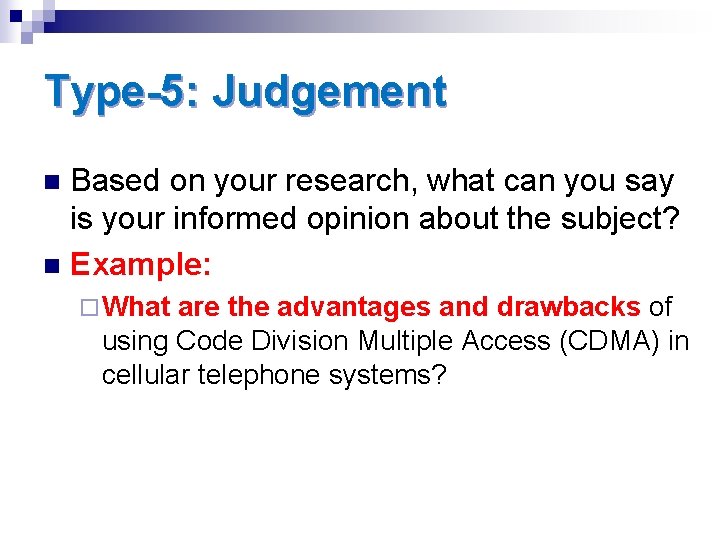 Type-5: Judgement

Based on your research, what can you say is your informed opinion about the subject?

Example:

What are the advantages and drawbacks of using Code Division Multiple Access (CDMA) in cellular telephone systems?